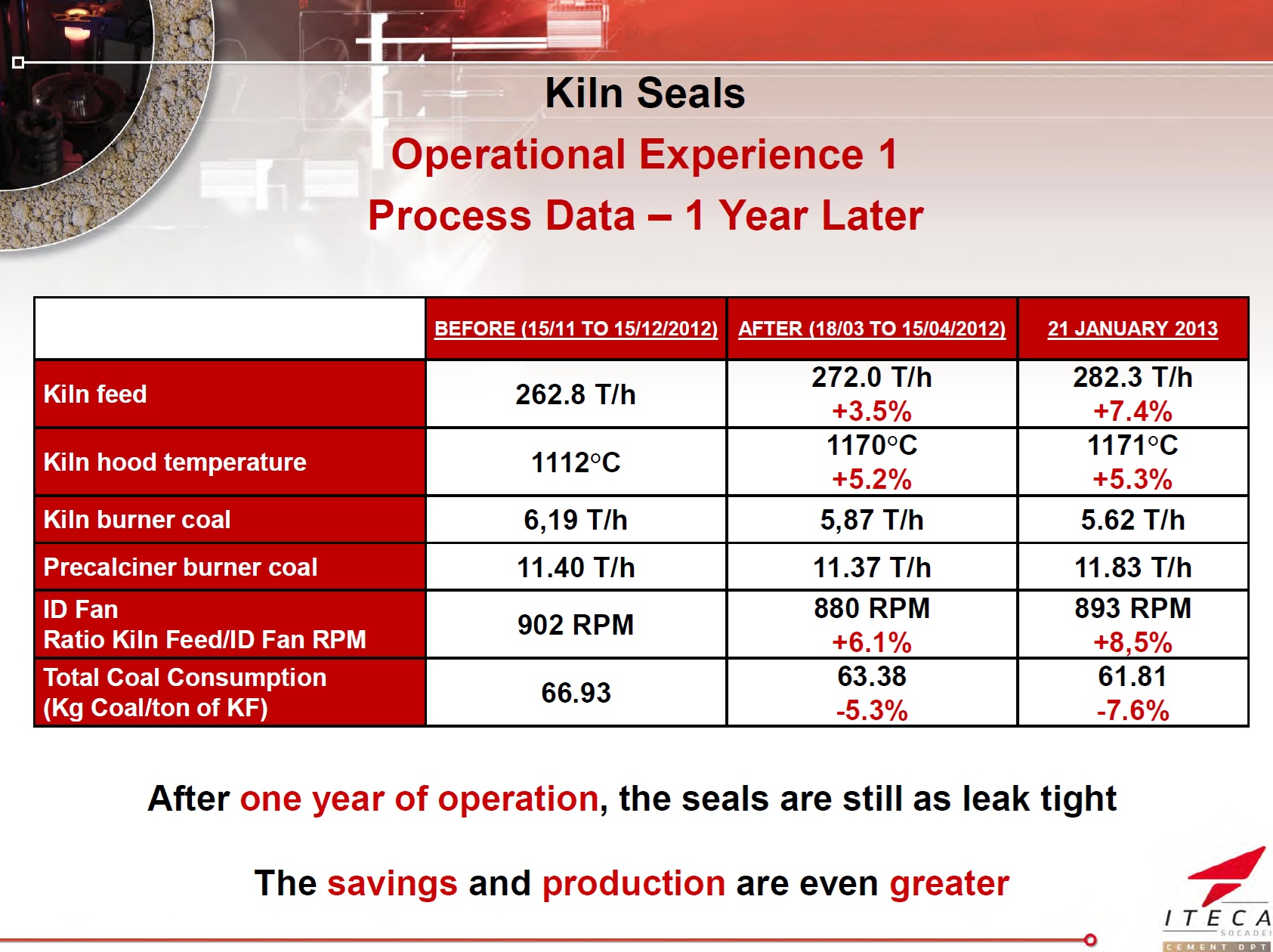 Kiln Seals

Operational Experience 1

Process Data – 1 Year Later

| | BEFORE (15/11 TO 15/12/2012) | AFTER (18/03 TO 15/04/2012) | 21 JANUARY 2013 |
|---|---|---|---|
| Kiln feed | 262.8 T/h | 272.0 T/h +3.5% | 282.3 T/h +7.4% |
| Kiln hood temperature | 1112°C | 1170°C +5.2% | 1171°C +5.3% |
| Kiln burner coal | 6,19 T/h | 5,87 T/h | 5.62 T/h |
| Precalciner burner coal | 11.40 T/h | 11.37 T/h | 11.83 T/h |
| ID Fan Ratio Kiln Feed/ID Fan RPM | 902 RPM | 880 RPM +6.1% | 893 RPM +8,5% |
| Total Coal Consumption (Kg Coal/ton of KF) | 66.93 | 63.38 -5.3% | 61.81 -7.6% |

After one year of operation, the seals are still as leak tight

The savings and production are even greater

ITECA SOCADEI CEMENT DPT